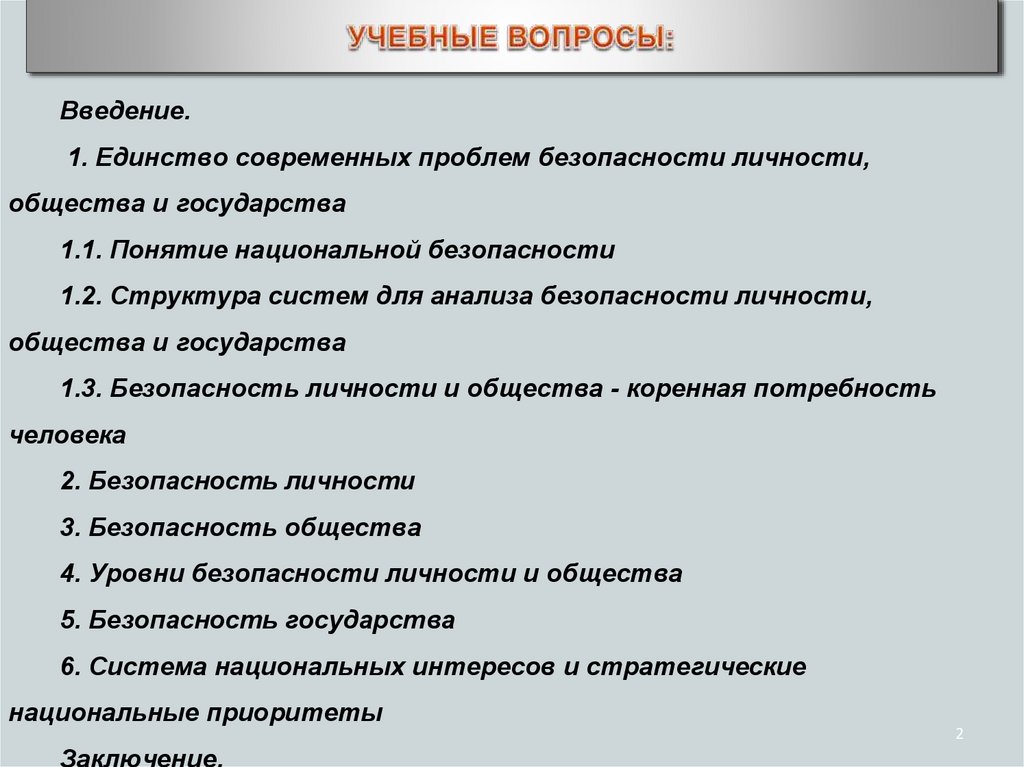 УЧЕБНЫЕ ВОПРОСЫ:

Введение.

1. Единство современных проблем безопасности личности, общества и государства

1.1. Понятие национальной безопасности

1.2. Структура систем для анализа безопасности личности, общества и государства

1.3. Безопасность личности и общества - коренная потребность человека

2. Безопасность личности

3. Безопасность общества

4. Уровни безопасности личности и общества

5. Безопасность государства

6. Система национальных интересов и стратегические национальные приоритеты

Заключение.

2